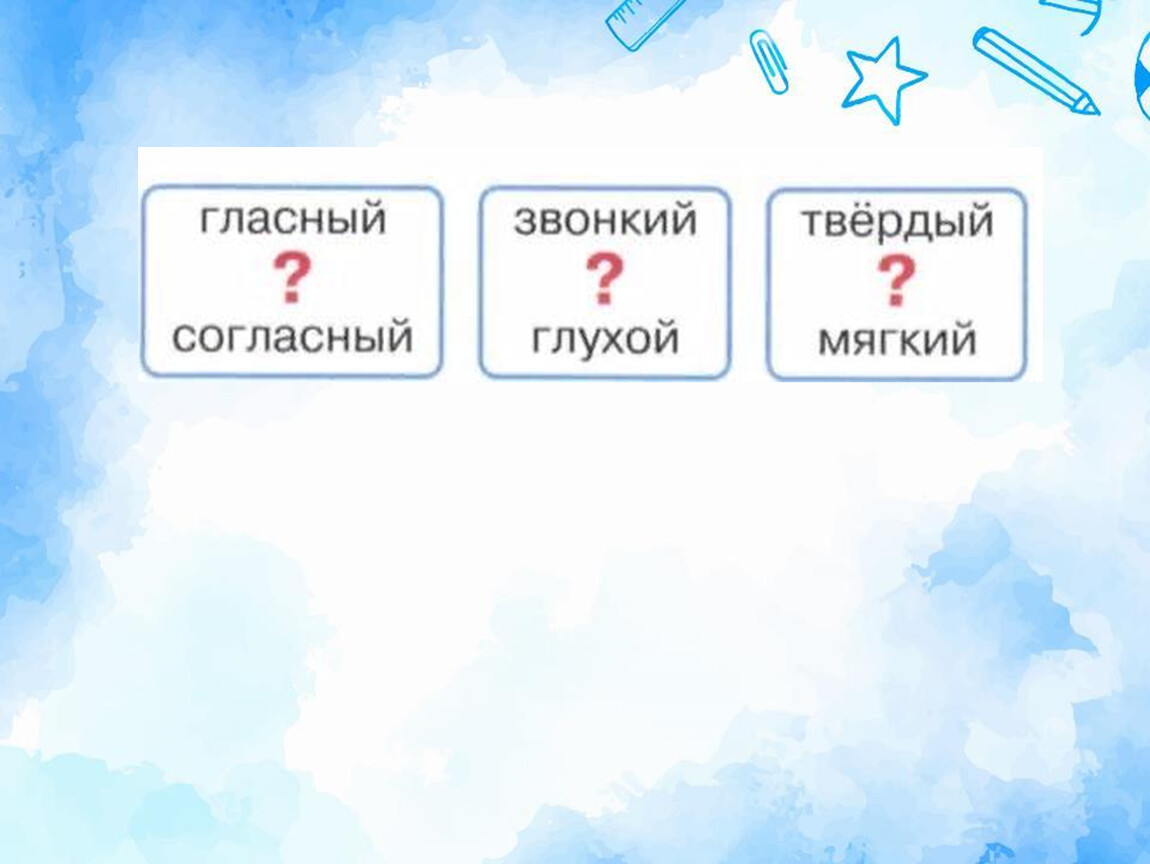 гласный
?
согласный

звонкий
?
глухой

твёрдый
?
мягкий